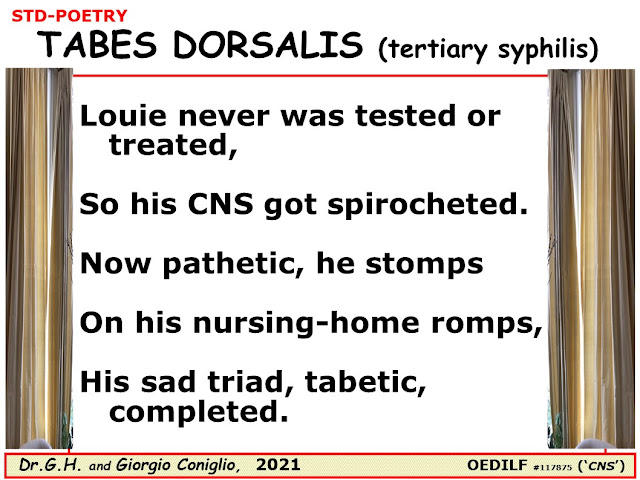 STD-POETRY
TABES DORSALIS (tertiary syphilis)

Louie never was tested or treated,

So his CNS got spirocheted.

Now pathetic, he stomps

On his nursing-home romps,

His sad triad, tabetic, completed.

Dr.G.H. and Giorgio Coniglio, 2021

OEDILF #117875 ('CNS')